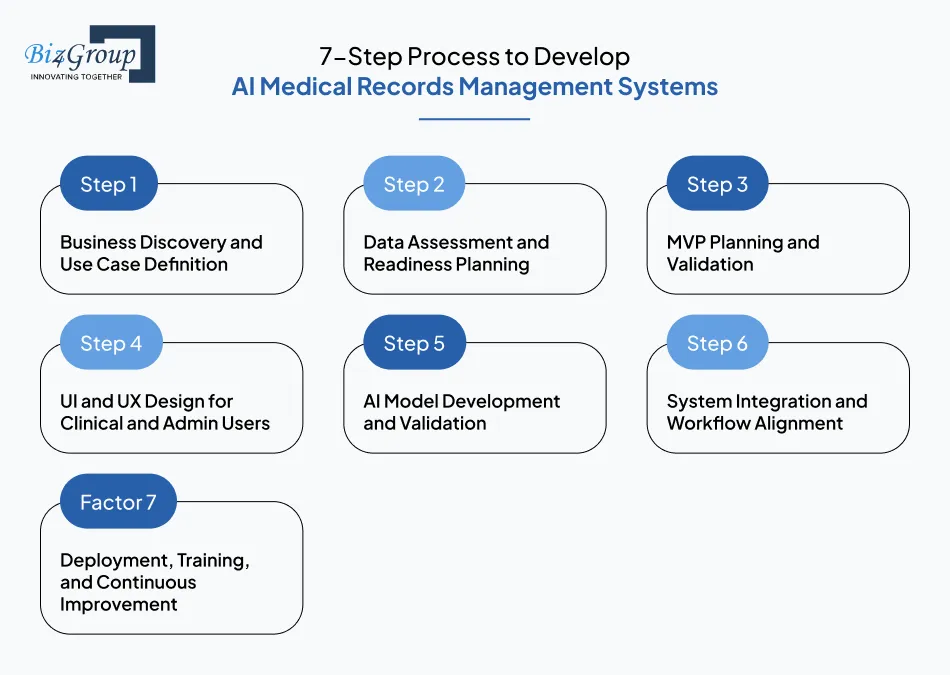 Biz4Group
INNOVATING TOGETHER

7-Step Process to Develop
AI Medical Records Management Systems

Step 1
Business Discovery and Use Case Definition

Step 2
Data Assessment and Readiness Planning

Step 3
MVP Planning and Validation

Step 4
UI and UX Design for Clinical and Admin Users

Step 5
AI Model Development and Validation

Step 6
System Integration and Workflow Alignment

Factor 7
Deployment, Training, and Continuous Improvement